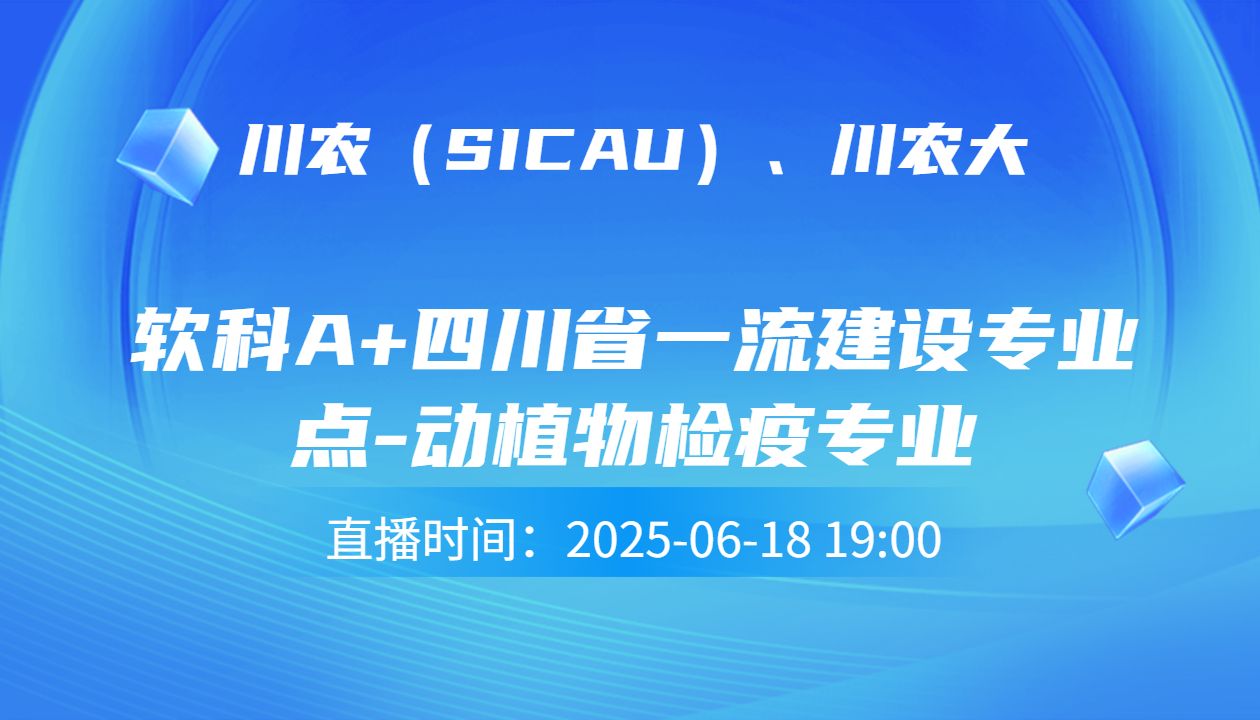 川农（SICAU）、川农大

软科A+四川省一流建设专业点-动植物检疫专业

直播时间：2025-06-18 19:00